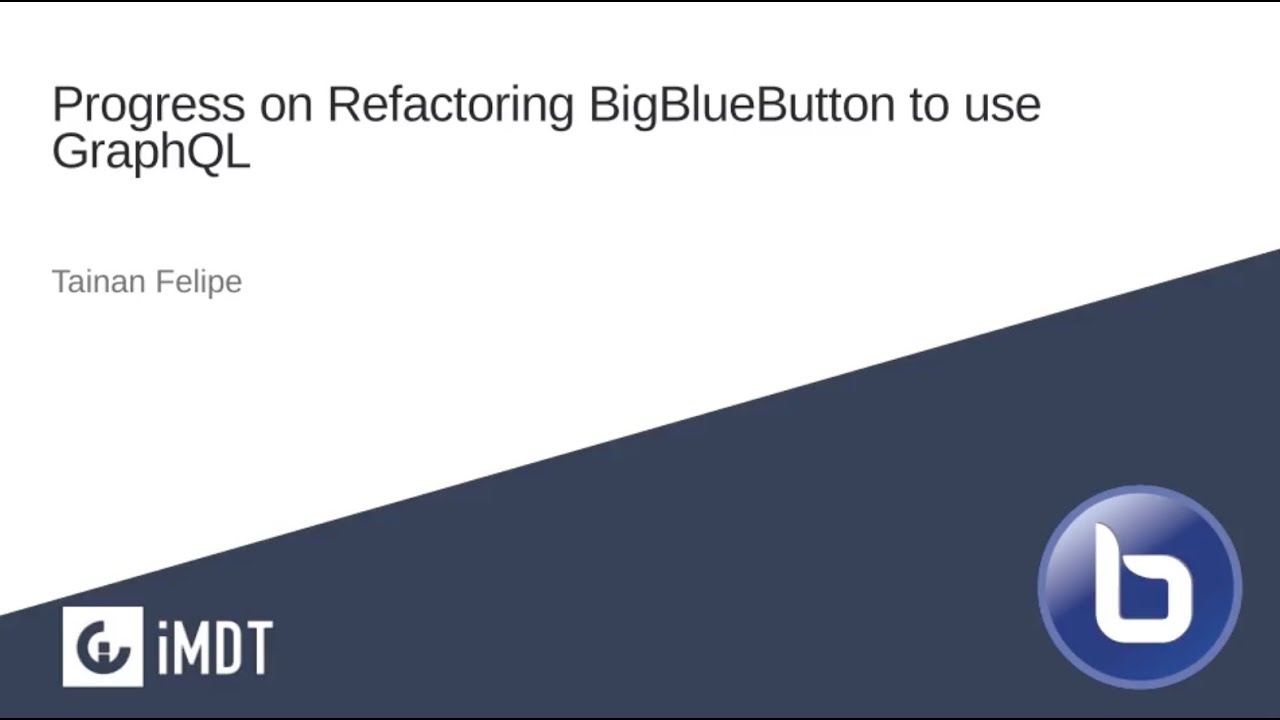 Progress on Refactoring BigBlueButton to use GraphQL

Tainan Felipe

iMDT

b